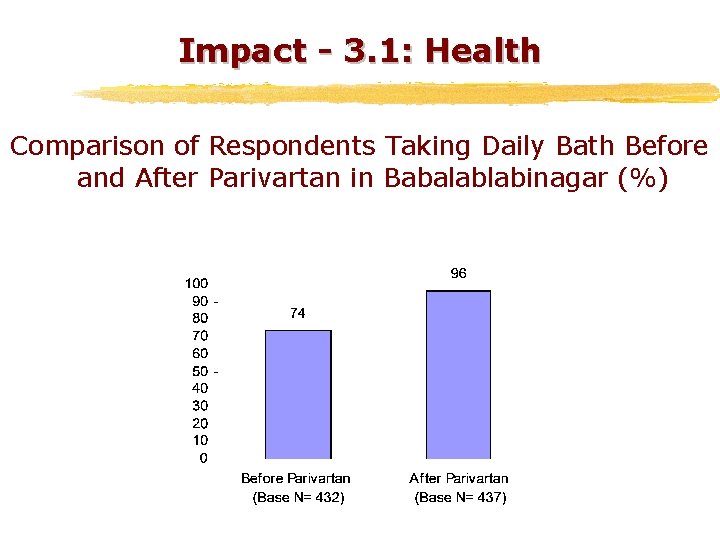 Impact - 3.1: Health

Comparison of Respondents Taking Daily Bath Before and After Parivartan in Babalablabinagar (%)

100
90 -
80
70
60
50 -
40
30
20
10
0

74

96

Before Parivartan (Base N= 432)

After Parivartan (Base N= 437)